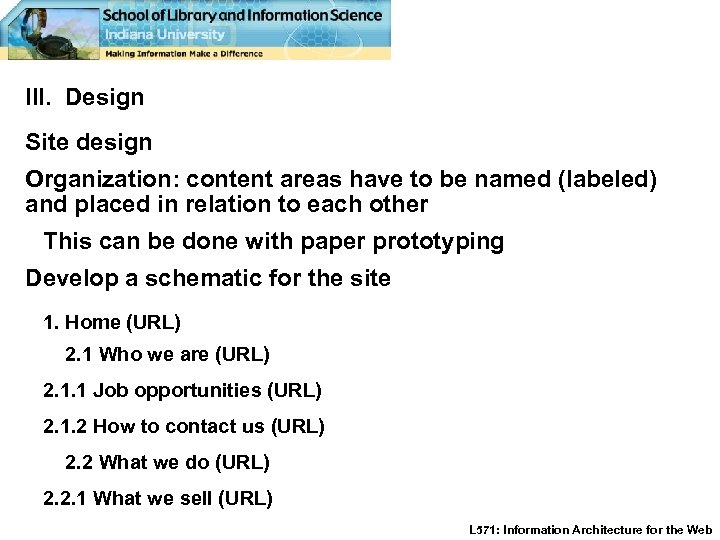 School of Library and Information Science
Indiana University
Making Information Make a Difference

III. Design

Site design

Organization: content areas have to be named (labeled) and placed in relation to each other

This can be done with paper prototyping

Develop a schematic for the site

1. Home (URL)

2.1 Who we are (URL)

2.1.1 Job opportunities (URL)

2.1.2 How to contact us (URL)

2.2 What we do (URL)

2.2.1 What we sell (URL)

L571: Information Architecture for the Web